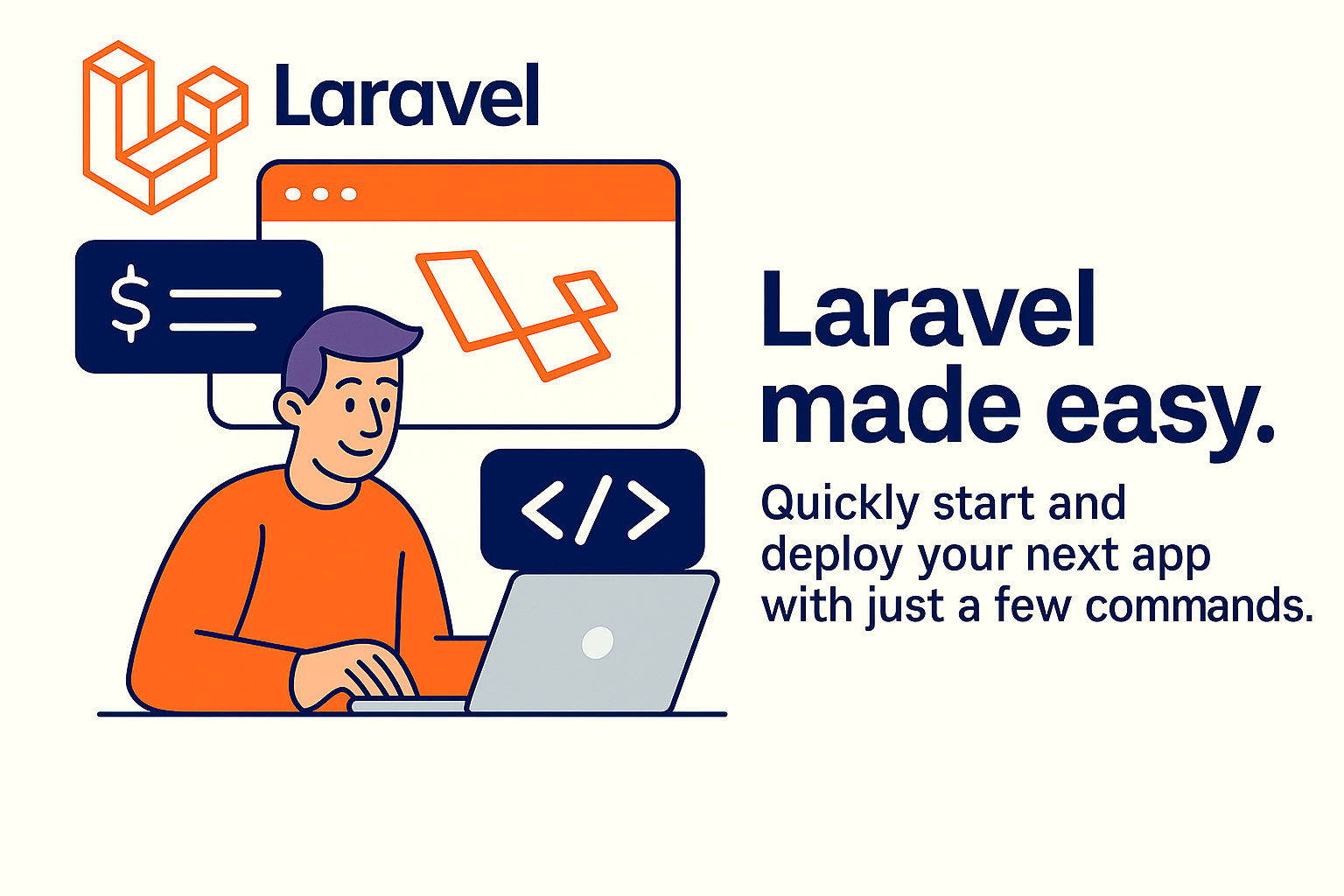 Laravel

$

</>

Laravel made easy.

Quickly start and deploy your next app with just a few commands.